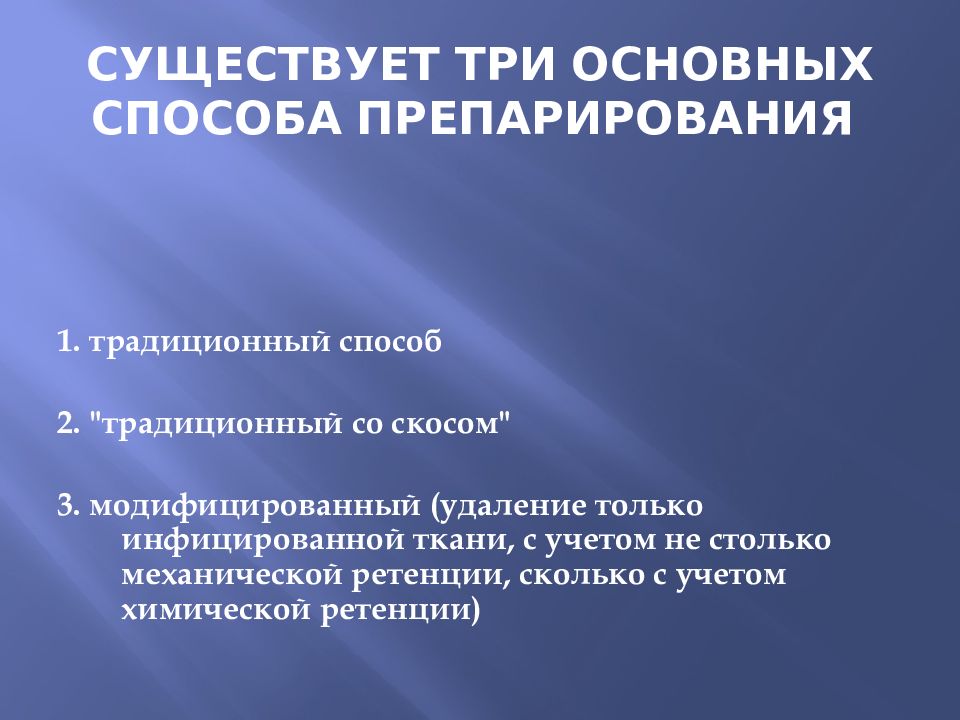 СУЩЕСТВУЕТ ТРИ ОСНОВНЫХ СПОСОБА ПРЕПАРИРОВАНИЯ

1. традиционный способ

2. "традиционный со скосом"

3. модифицированный (удаление только инфицированной ткани, с учетом не столько механической ретенции, сколько с учетом химической ретенции)